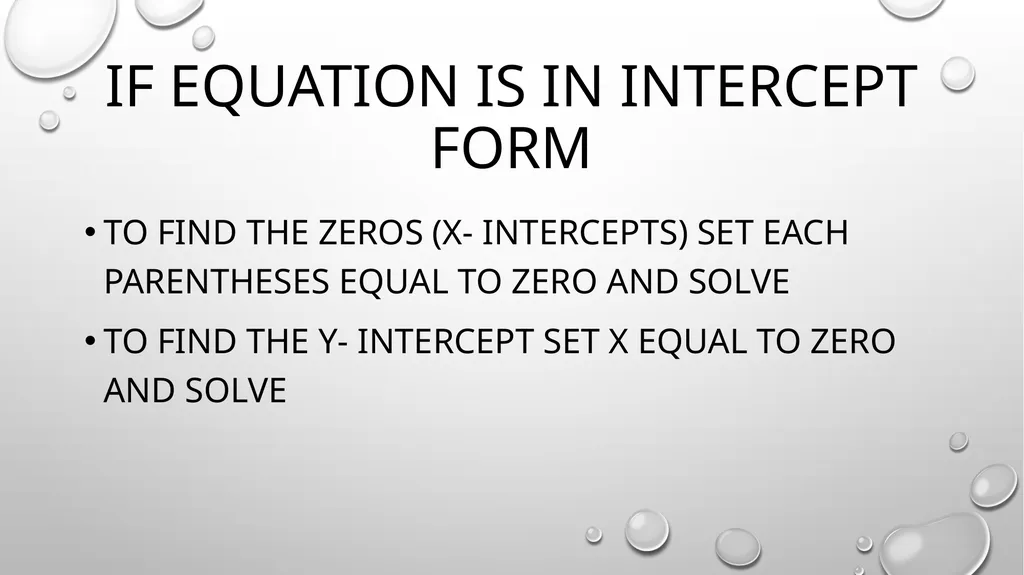 IF EQUATION IS IN INTERCEPT FORM

• TO FIND THE ZEROS (X- INTERCEPTS) SET EACH PARENTHESES EQUAL TO ZERO AND SOLVE

• TO FIND THE Y- INTERCEPT SET X EQUAL TO ZERO AND SOLVE